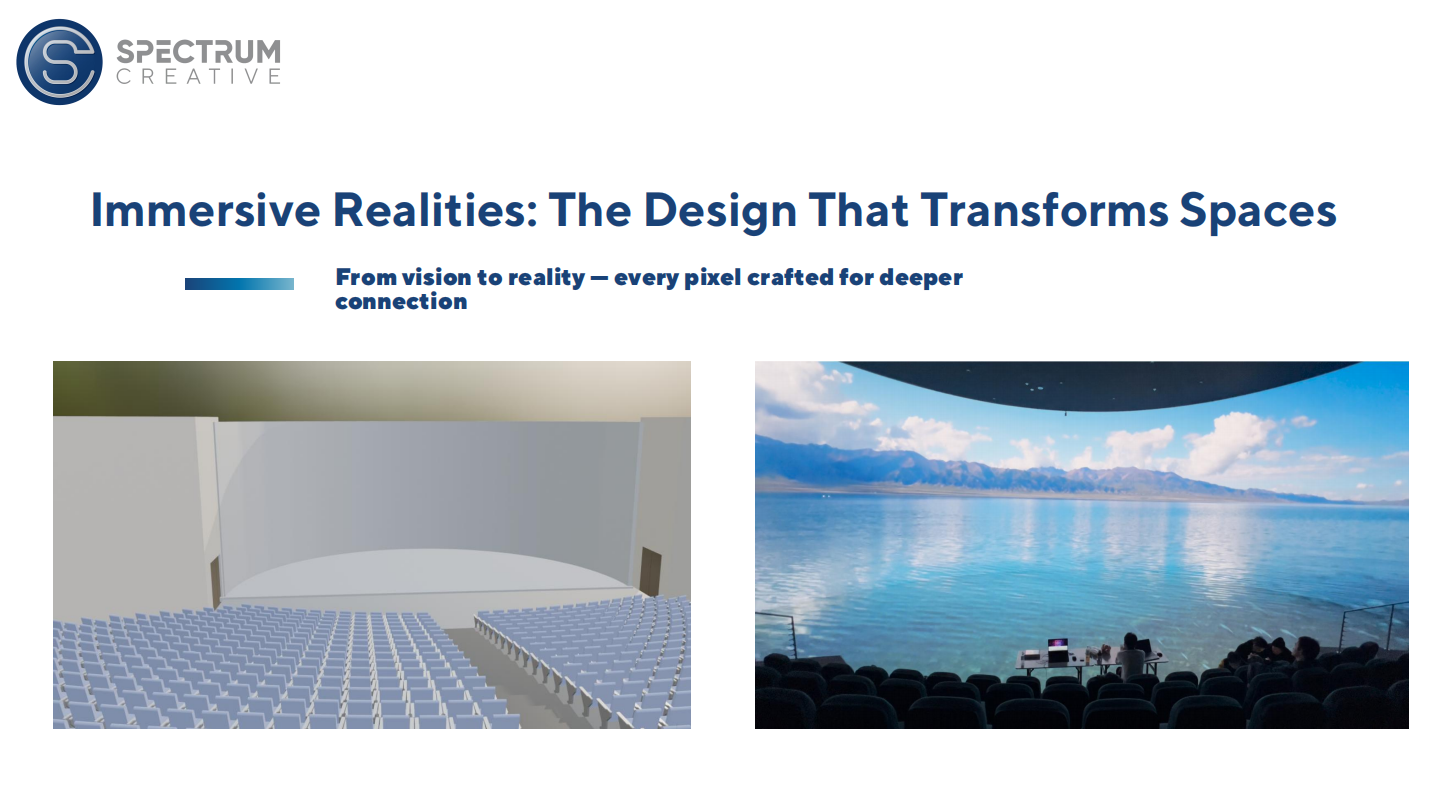 SPECTRUM
CREATIVE

Immersive Realities: The Design That Transforms Spaces

From vision to reality — every pixel crafted for deeper connection